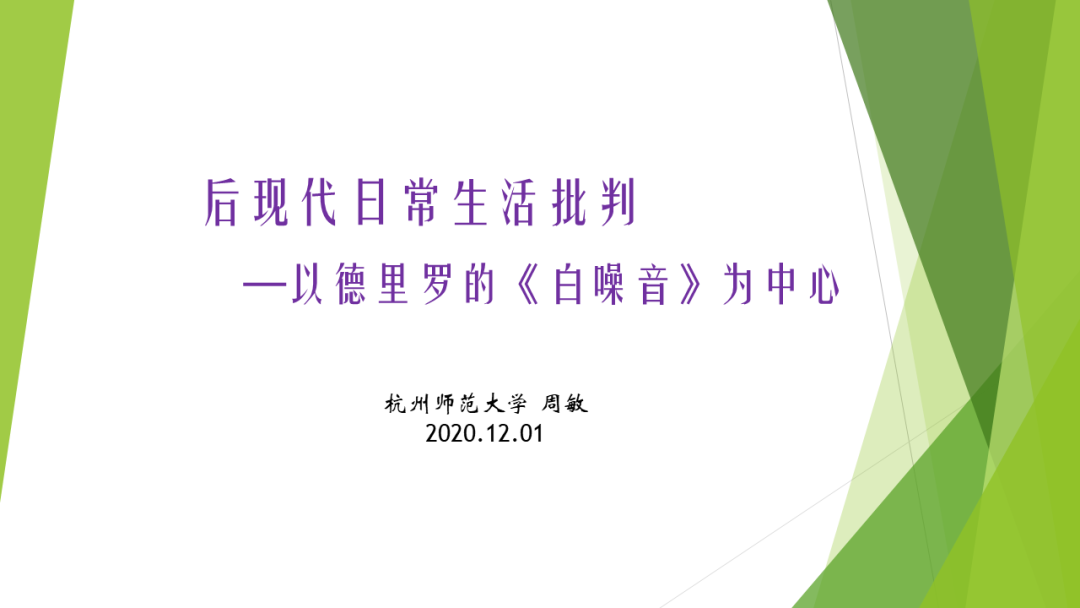 后现代日常生活批判

—以德里罗的《白噪音》为中心

杭州师范大学 周敏
2020.12.01